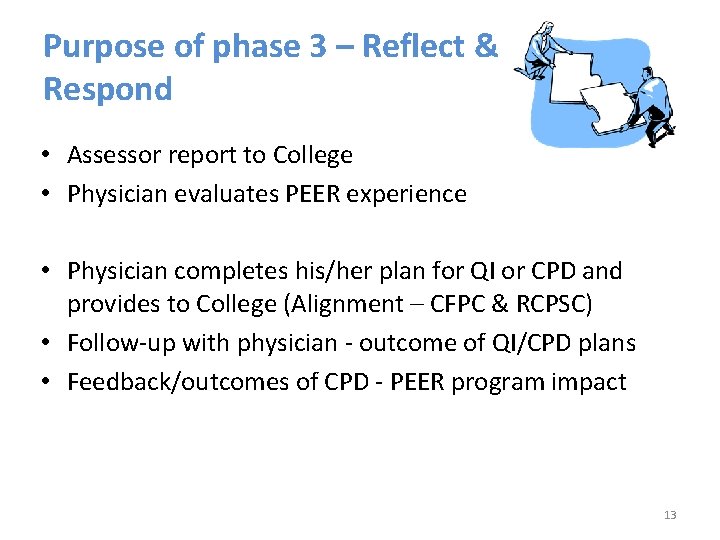 Purpose of phase 3 – Reflect & Respond

• Assessor report to College
• Physician evaluates PEER experience

• Physician completes his/her plan for QI or CPD and provides to College (Alignment – CFPC & RCPSC)
• Follow-up with physician - outcome of QI/CPD plans
• Feedback/outcomes of CPD - PEER program impact

13